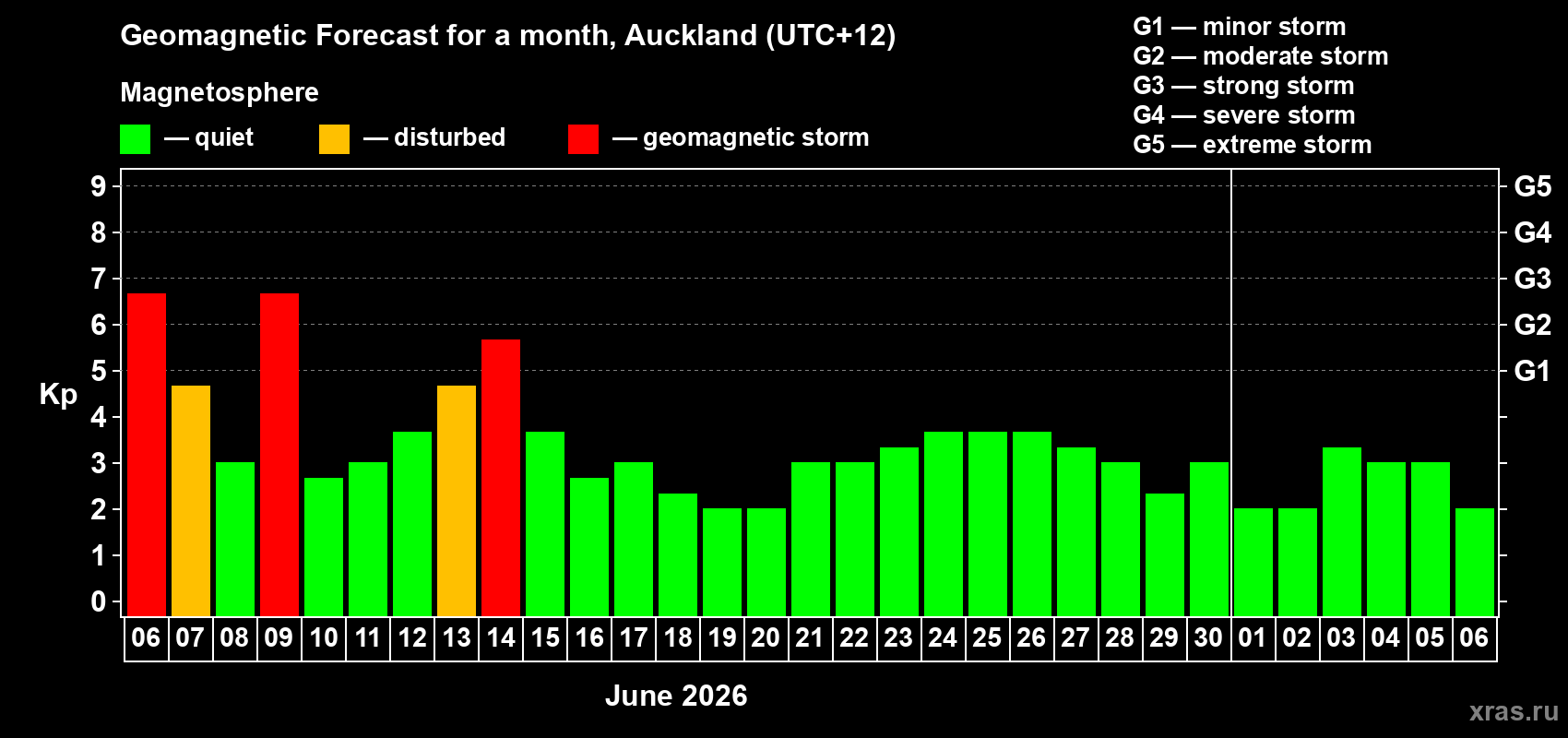 Geomagnetic Forecast for a month, Auckland (UTC+12)

Magnetosphere

— quiet — disturbed — geomagnetic storm

G1 — minor storm
G2 — moderate storm
G3 — strong storm
G4 — severe storm
G5 — extreme storm

Kp

9
8
7
6
5
4
3
2
1
0

G5
G4
G3
G2
G1

06 07 08 09 10 11 12 13 14 15 16 17 18 19 20 21 22 23 24 25 26 27 28 29 30 01 02 03 04 05 06

June 2026

xras.ru